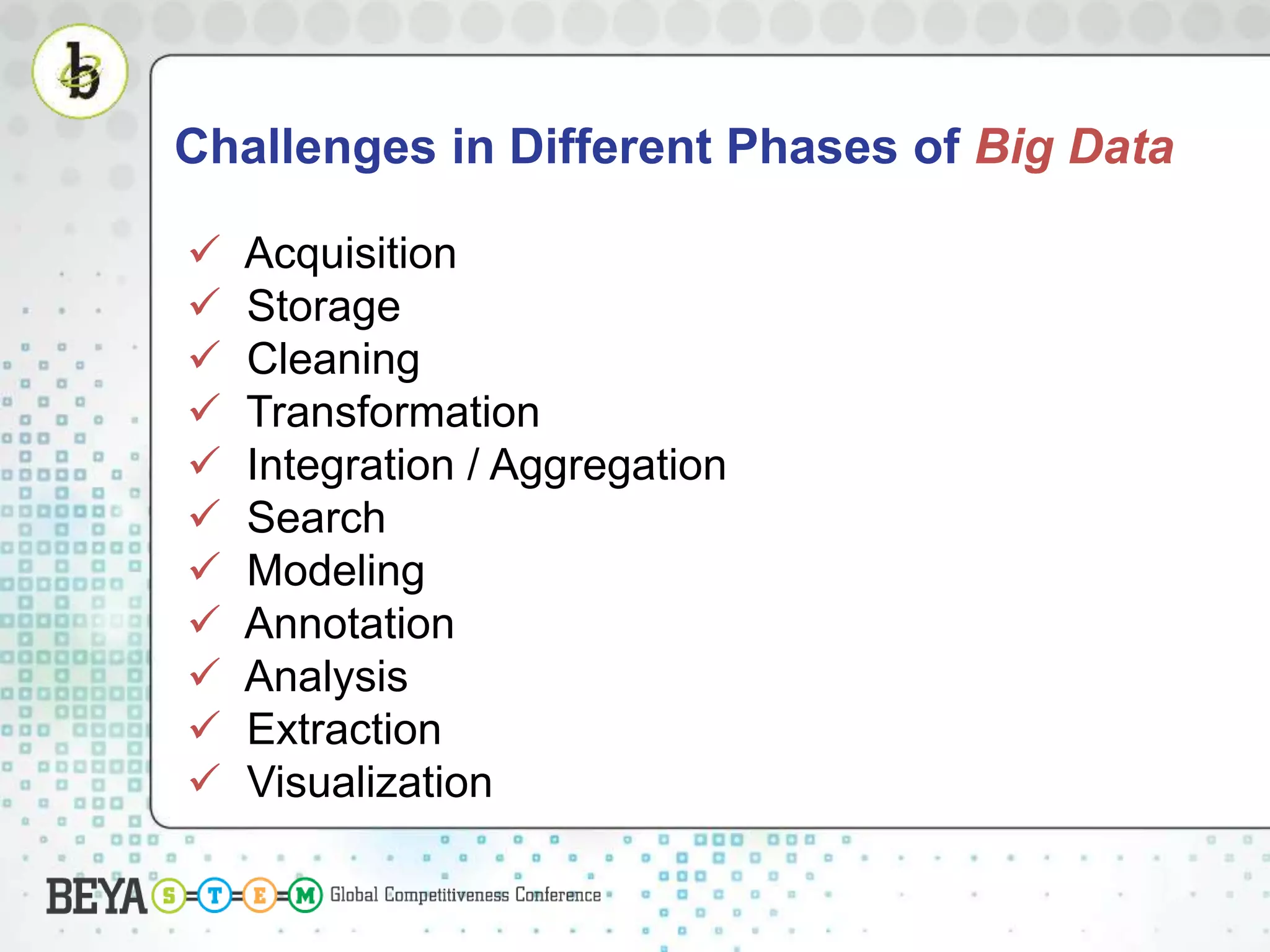 b

Challenges in Different Phases of Big Data

✓ Acquisition
✓ Storage
✓ Cleaning
✓ Transformation
✓ Integration / Aggregation
✓ Search
✓ Modeling
✓ Annotation
✓ Analysis
✓ Extraction
✓ Visualization

BEYA S T E M Global Competitiveness Conference